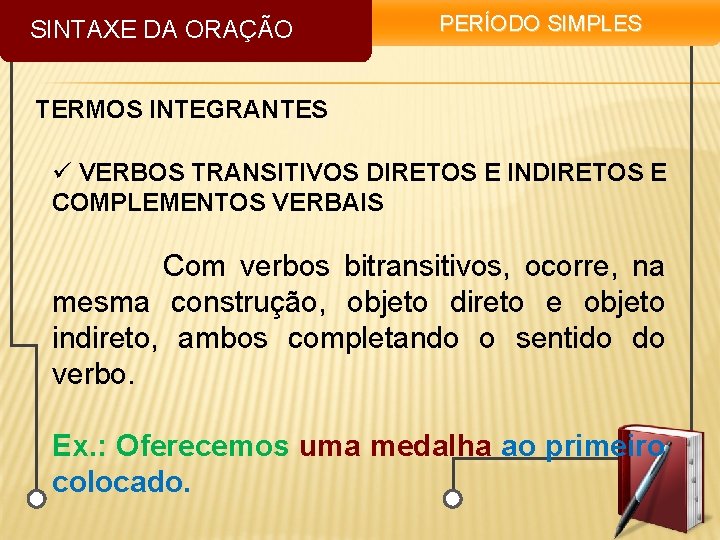 SINTAXE DA ORAÇÃO

PERÍODO SIMPLES

TERMOS INTEGRANTES

✓ VERBOS TRANSITIVOS DIRETOS E INDIRETOS E COMPLEMENTOS VERBAIS

Com verbos bitransitivos, ocorre, na mesma construção, objeto direto e objeto indireto, ambos completando o sentido do verbo.

Ex.: Oferecemos uma medalha ao primeiro colocado.